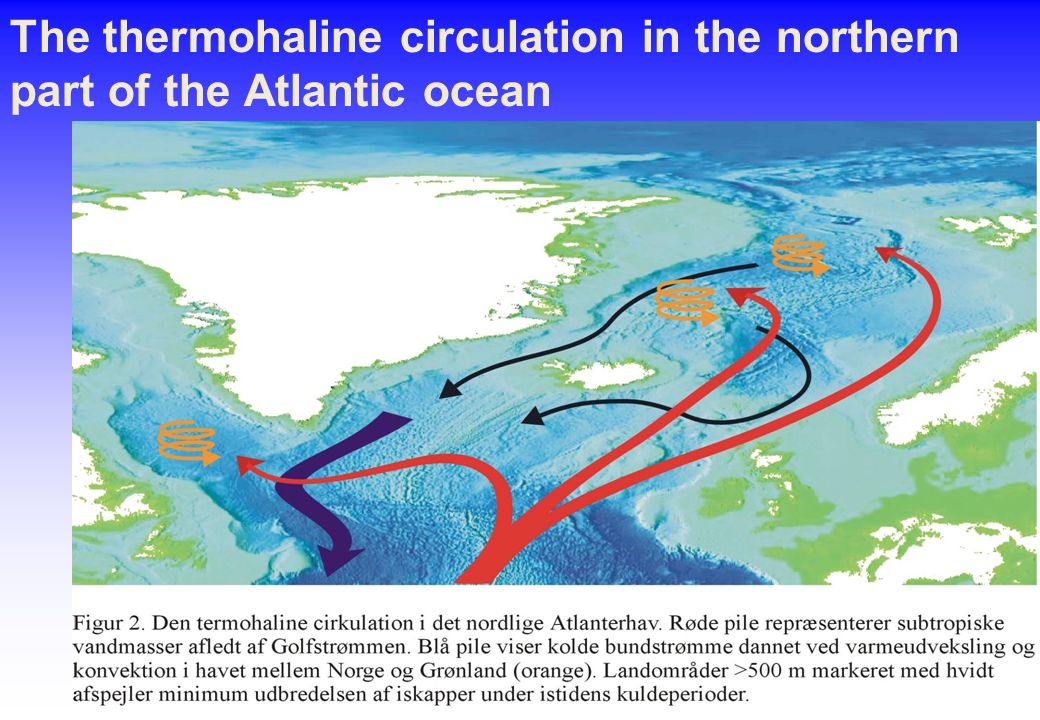 The thermohaline circulation in the northern part of the Atlantic ocean

Figur 2. Den termohaline cirkulation i det nordlige Atlanterhav. Røde pile repræsenterer subtropiske vandmasser afledt af Golfstrømmen. Blå pile viser kolde bundstrømme dannet ved varmeudveksling og konvektion i havet mellem Norge og Grønland (orange). Landområder >500 m markeret med hvidt afspejler minimum udbredelsen af iskapper under istidens kuldeperioder.